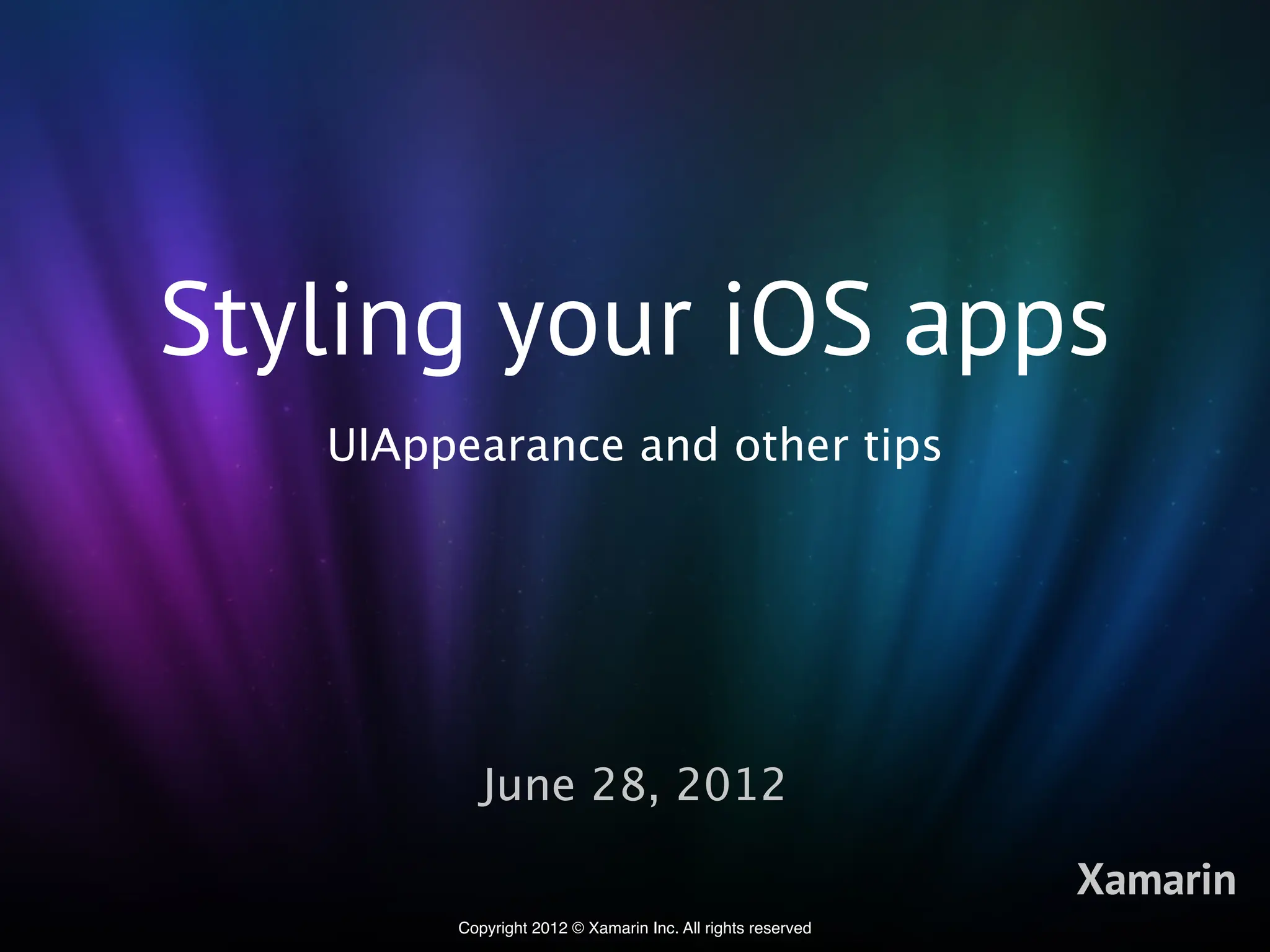 Styling your iOS apps

UIAppearance and other tips

June 28, 2012

Xamarin

Copyright 2012 © Xamarin Inc. All rights reserved